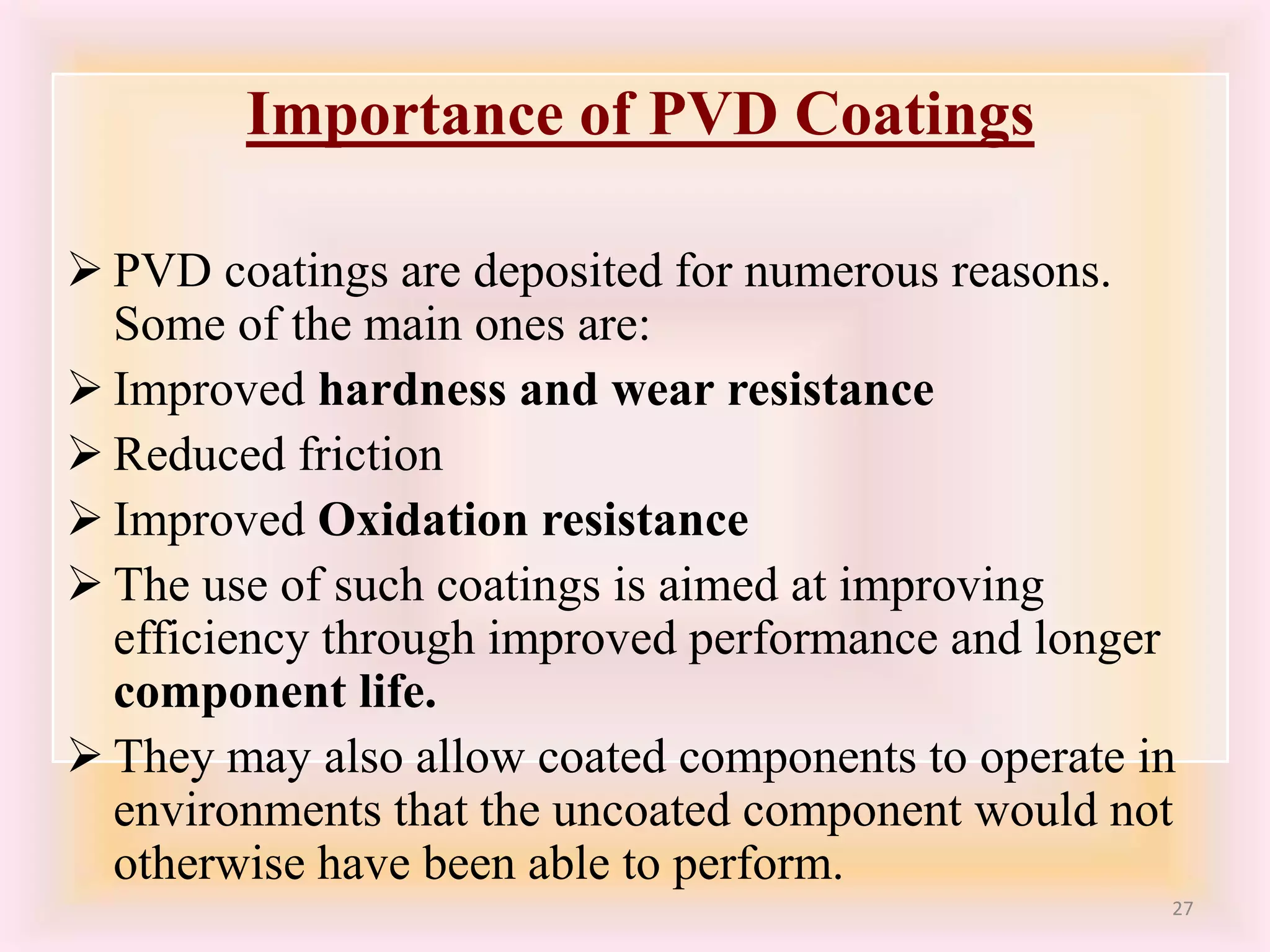 Importance of PVD Coatings

➢ PVD coatings are deposited for numerous reasons. Some of the main ones are:

➢ Improved hardness and wear resistance

➢ Reduced friction

➢ Improved Oxidation resistance

➢ The use of such coatings is aimed at improving efficiency through improved performance and longer component life.

➢ They may also allow coated components to operate in environments that the uncoated component would not otherwise have been able to perform.

27